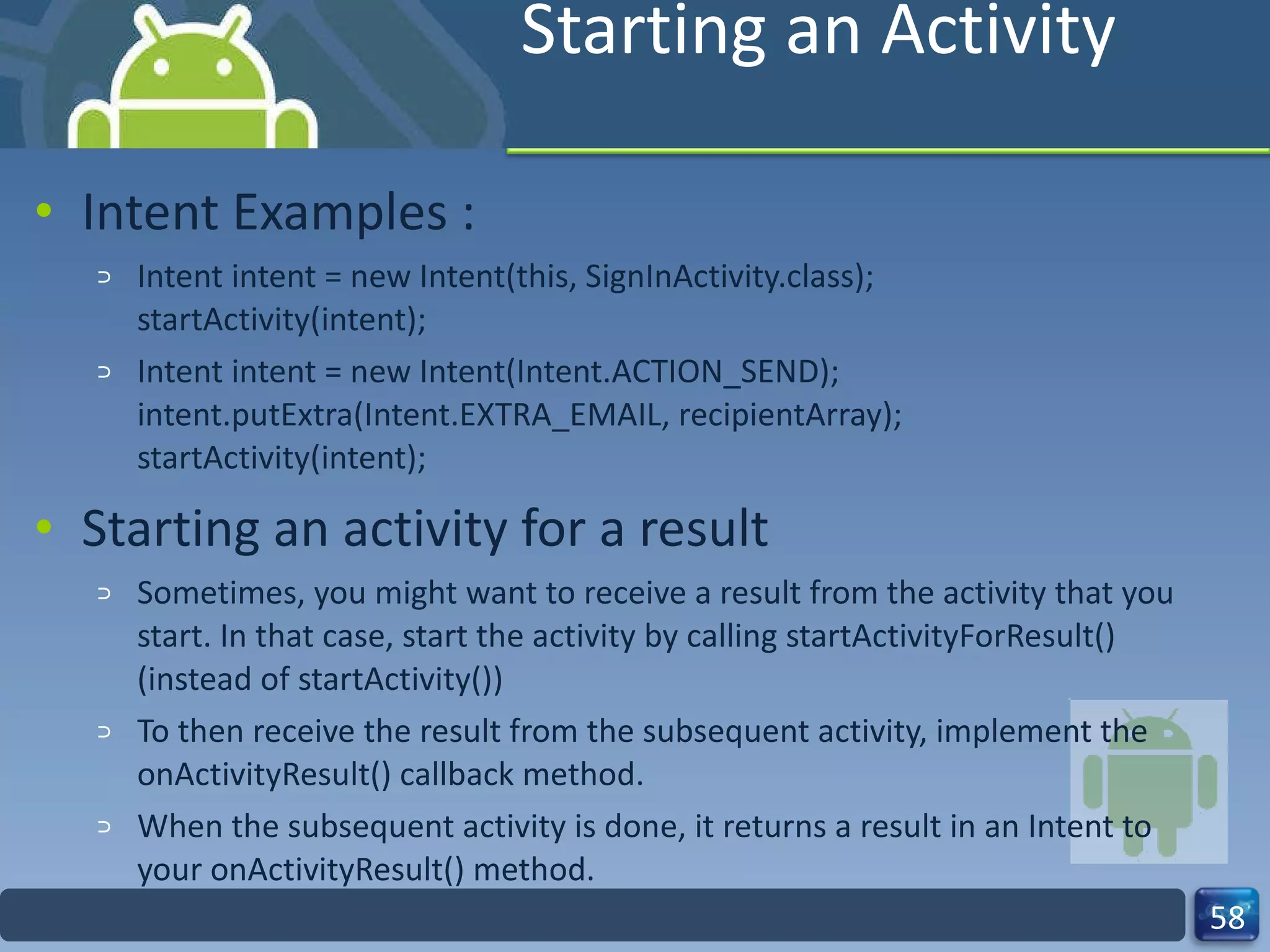 Starting an Activity

• Intent Examples :

⊃ Intent intent = new Intent(this, SignInActivity.class); startActivity(intent);

⊃ Intent intent = new Intent(Intent.ACTION_SEND); intent.putExtra(Intent.EXTRA_EMAIL, recipientArray); startActivity(intent);

• Starting an activity for a result

⊃ Sometimes, you might want to receive a result from the activity that you start. In that case, start the activity by calling startActivityForResult() (instead of startActivity())

⊃ To then receive the result from the subsequent activity, implement the onActivityResult() callback method.

⊃ When the subsequent activity is done, it returns a result in an Intent to your onActivityResult() method.

58